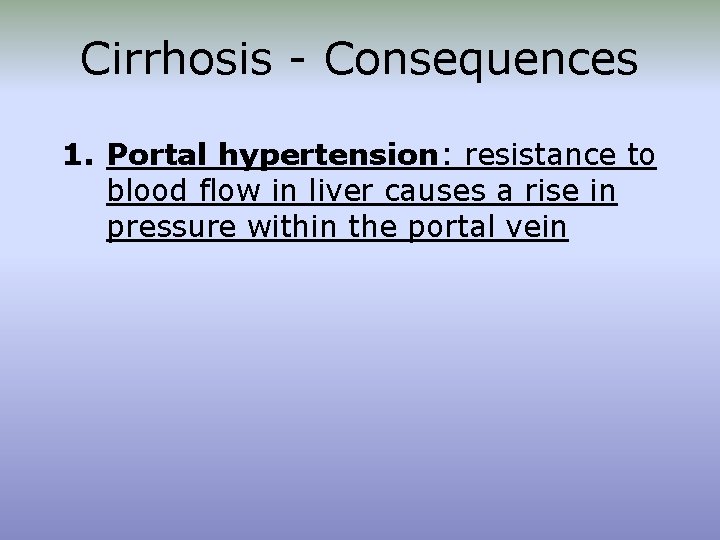 Cirrhosis - Consequences

1. Portal hypertension: resistance to blood flow in liver causes a rise in pressure within the portal vein